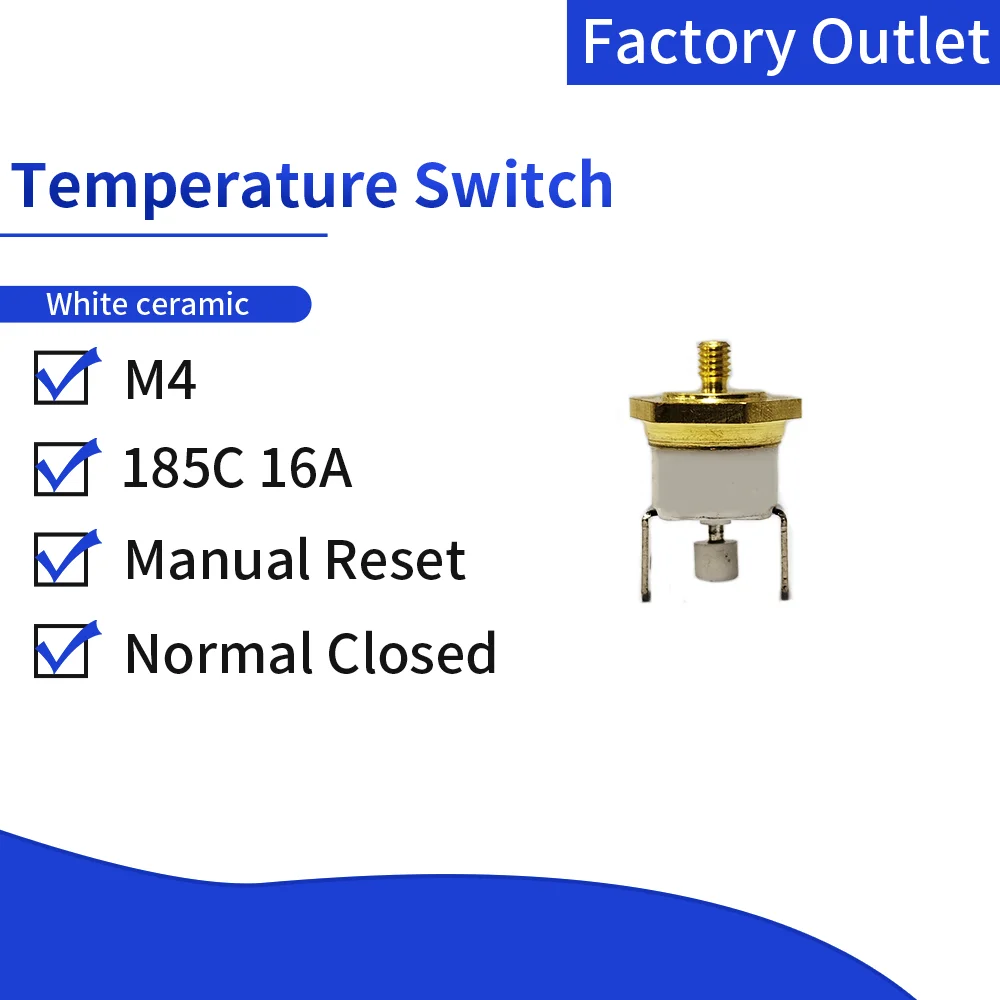 Factory Outlet

Temperature Switch

White ceramic

M4

185C 16A

Manual Reset

Normal Closed